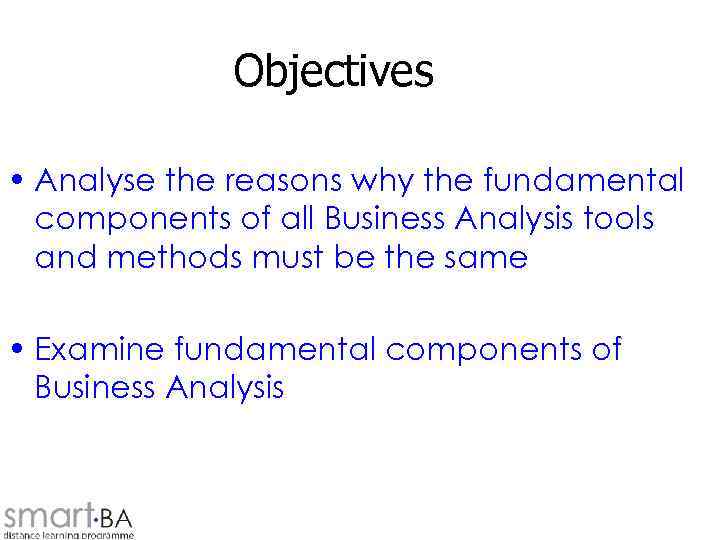 Objectives

• Analyse the reasons why the fundamental components of all Business Analysis tools and methods must be the same

• Examine fundamental components of Business Analysis

smart·BA
distance learning programme